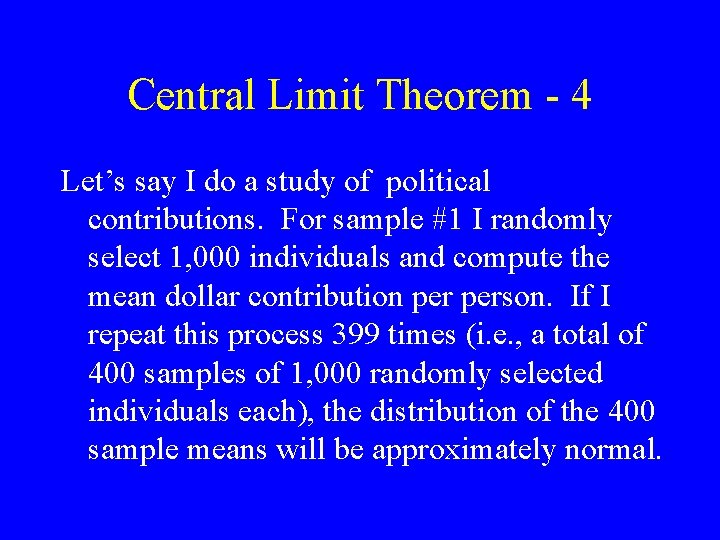 Central Limit Theorem - 4

Let’s say I do a study of political contributions. For sample #1 I randomly select 1,000 individuals and compute the mean dollar contribution per person. If I repeat this process 399 times (i.e., a total of 400 samples of 1,000 randomly selected individuals each), the distribution of the 400 sample means will be approximately normal.